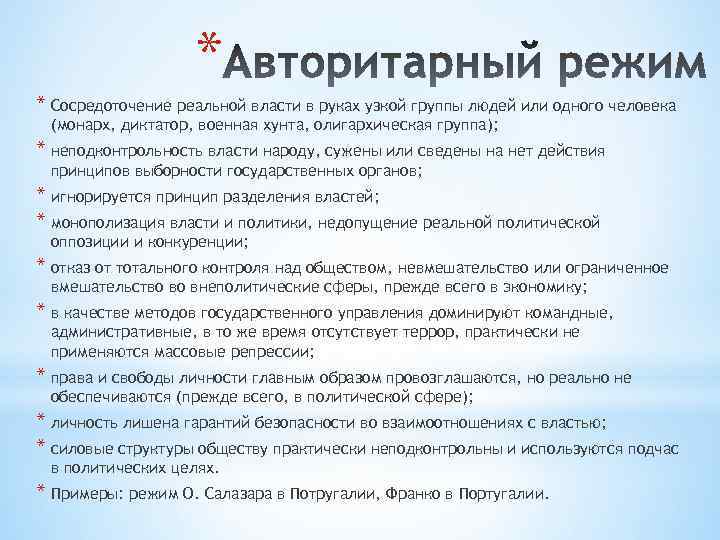 * Авторитарный режим

* Сосредоточение реальной власти в руках узкой группы людей или одного человека (монарх, диктатор, военная хунта, олигархическая группа);

* неподконтрольность власти народу, сужены или сведены на нет действия принципов выборности государственных органов;

* игнорируется принцип разделения властей;

* монополизация власти и политики, недопущение реальной политической оппозиции и конкуренции;

* отказ от тотального контроля над обществом, невмешательство или ограниченное вмешательство во внеполитические сферы, прежде всего в экономику;

* в качестве методов государственного управления доминируют командные, административные, в то же время отсутствует террор, практически не применяются массовые репрессии;

* права и свободы личности главным образом провозглашаются, но реально не обеспечиваются (прежде всего, в политической сфере);

* личность лишена гарантий безопасности во взаимоотношениях с властью;

* силовые структуры обществу практически неподконтрольны и используются подчас в политических целях.

* Примеры: режим О. Салазара в Потругалии, Франко в Португалии.